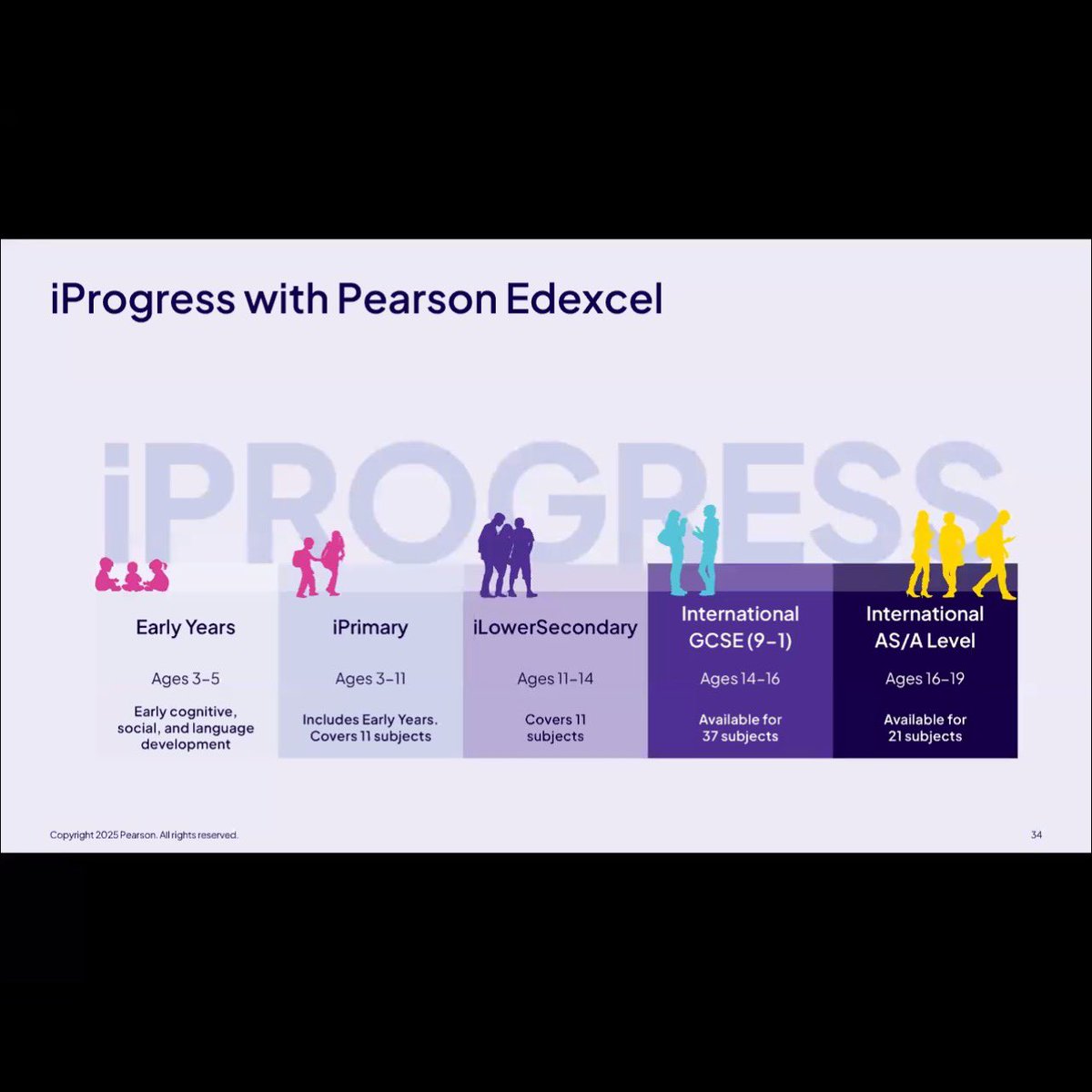 iProgress with Pearson Edexcel

iPROGRESS

Early Years

Ages 3–5

Early cognitive, social, and language development

iPrimary

Ages 3–11

Includes Early Years. Covers 11 subjects

iLowerSecondary

Ages 11–14

Covers 11 subjects

International GCSE (9–1)

Ages 14–16

Available for 37 subjects

International AS/A Level

Ages 16–19

Available for 21 subjects

Copyright 2025 Pearson. All rights reserved.

34